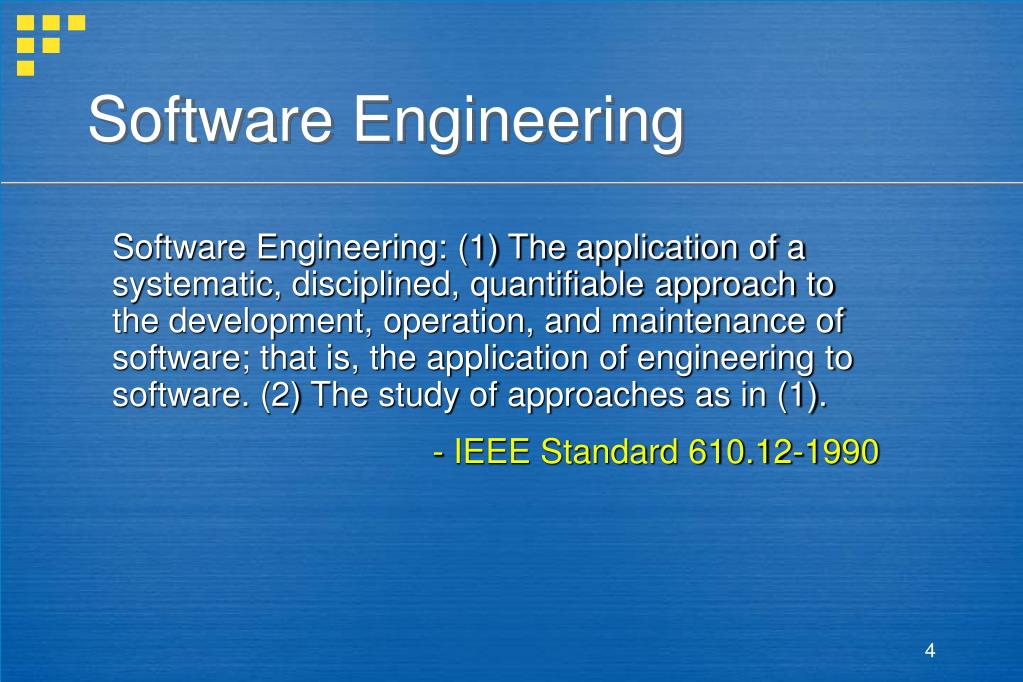 Software Engineering

Software Engineering: (1) The application of a systematic, disciplined, quantifiable approach to the development, operation, and maintenance of software; that is, the application of engineering to software. (2) The study of approaches as in (1).

- IEEE Standard 610.12-1990

4